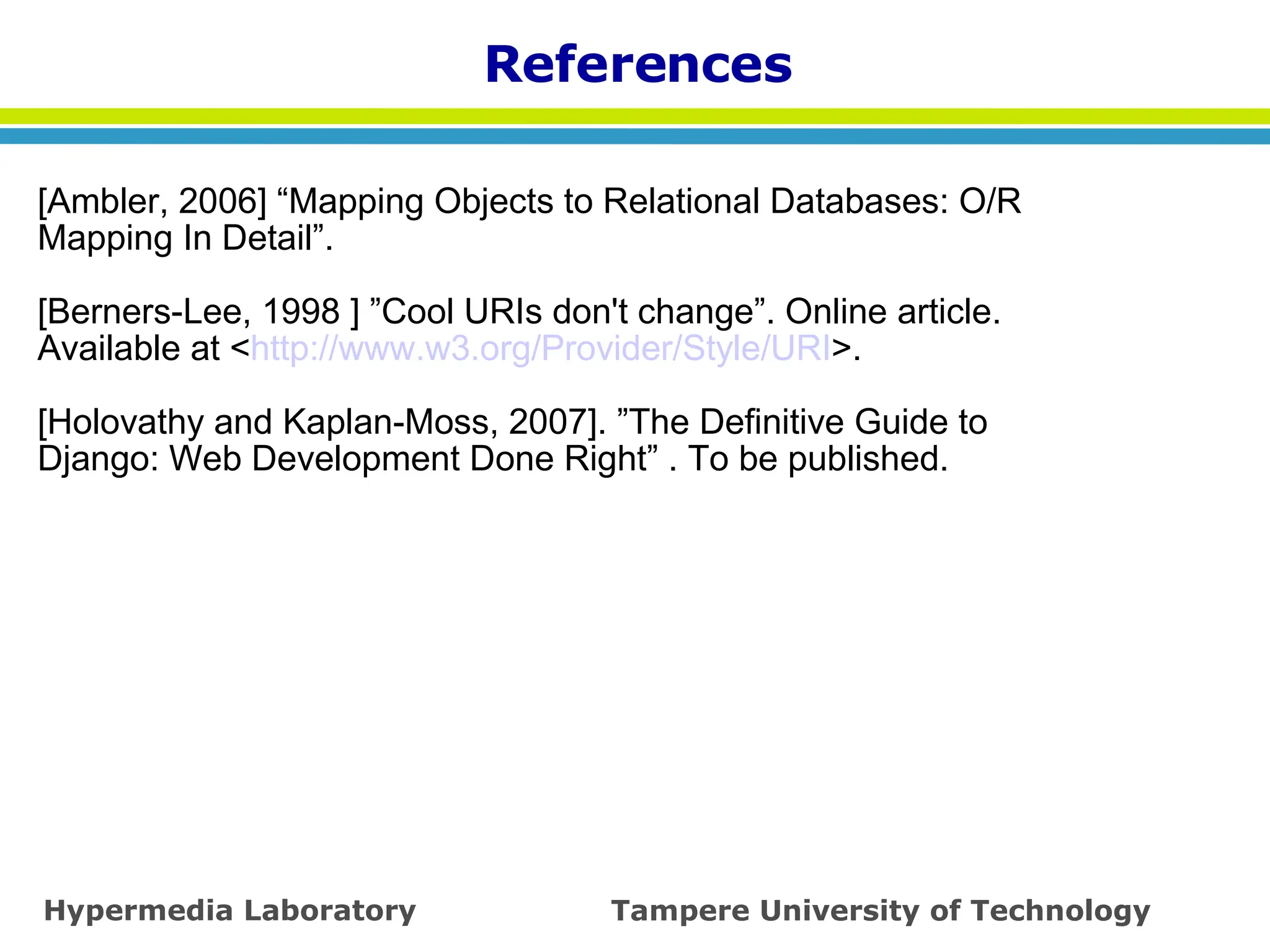 References

[Ambler, 2006] “Mapping Objects to Relational Databases: O/R Mapping In Detail”.

[Berners-Lee, 1998 ] ”Cool URIs don't change”. Online article. Available at <http://www.w3.org/Provider/Style/URI>.

[Holovathy and Kaplan-Moss, 2007]. ”The Definitive Guide to Django: Web Development Done Right” . To be published.

Hypermedia Laboratory

Tampere University of Technology